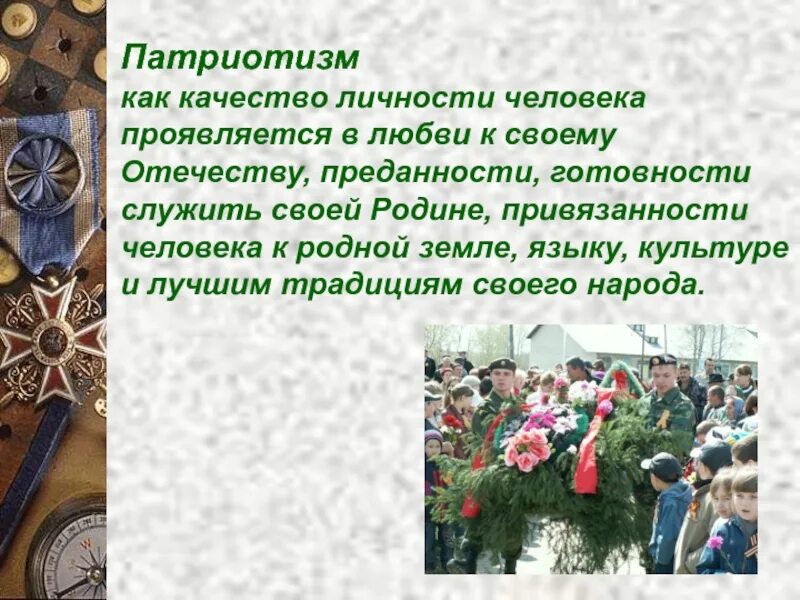 Патриотизм
как качество личности человека проявляется в любви к своему Отечеству, преданности, готовности служить своей Родине, привязанности человека к родной земле, языку, культуре и лучшим традициям своего народа.